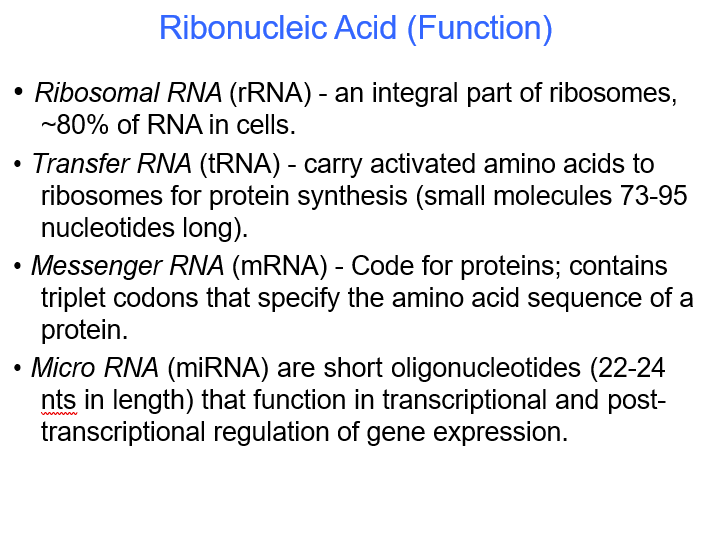 Ribonucleic Acid (Function)

• Ribosomal RNA (rRNA) - an integral part of ribosomes, ~80% of RNA in cells.

• Transfer RNA (tRNA) - carry activated amino acids to ribosomes for protein synthesis (small molecules 73-95 nucleotides long).

• Messenger RNA (mRNA) - Code for proteins; contains triplet codons that specify the amino acid sequence of a protein.

• Micro RNA (miRNA) are short oligonucleotides (22-24 nts in length) that function in transcriptional and post-transcriptional regulation of gene expression.